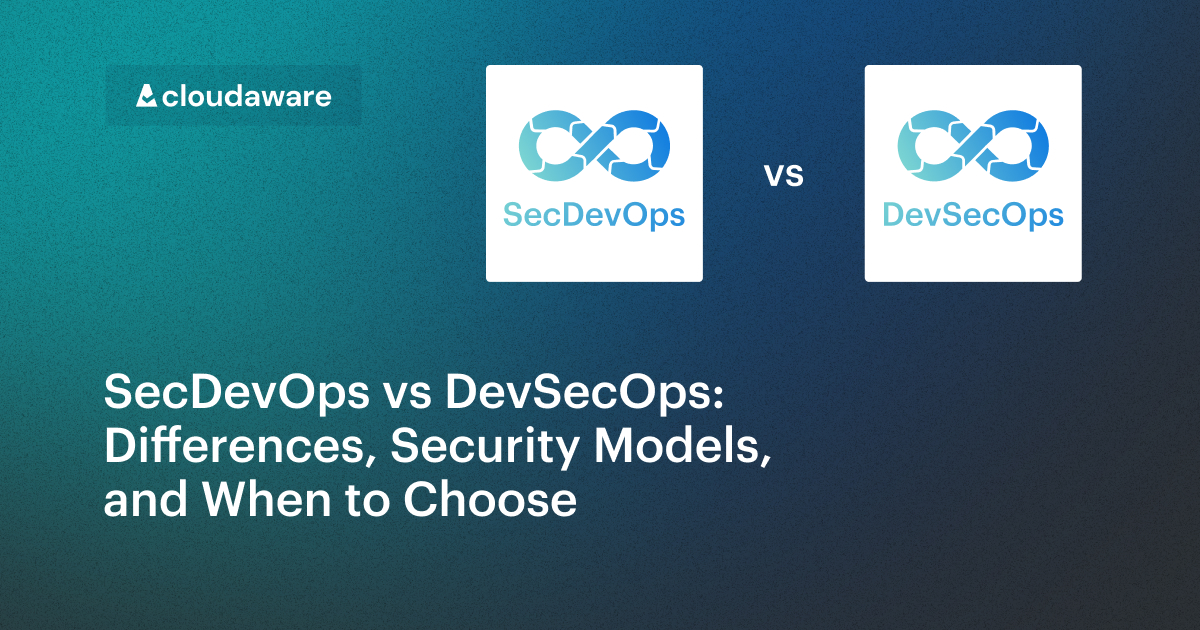 cloudaware

SecDevOps

vs

DevSecOps

SecDevOps vs DevSecOps: Differences, Security Models, and When to Choose